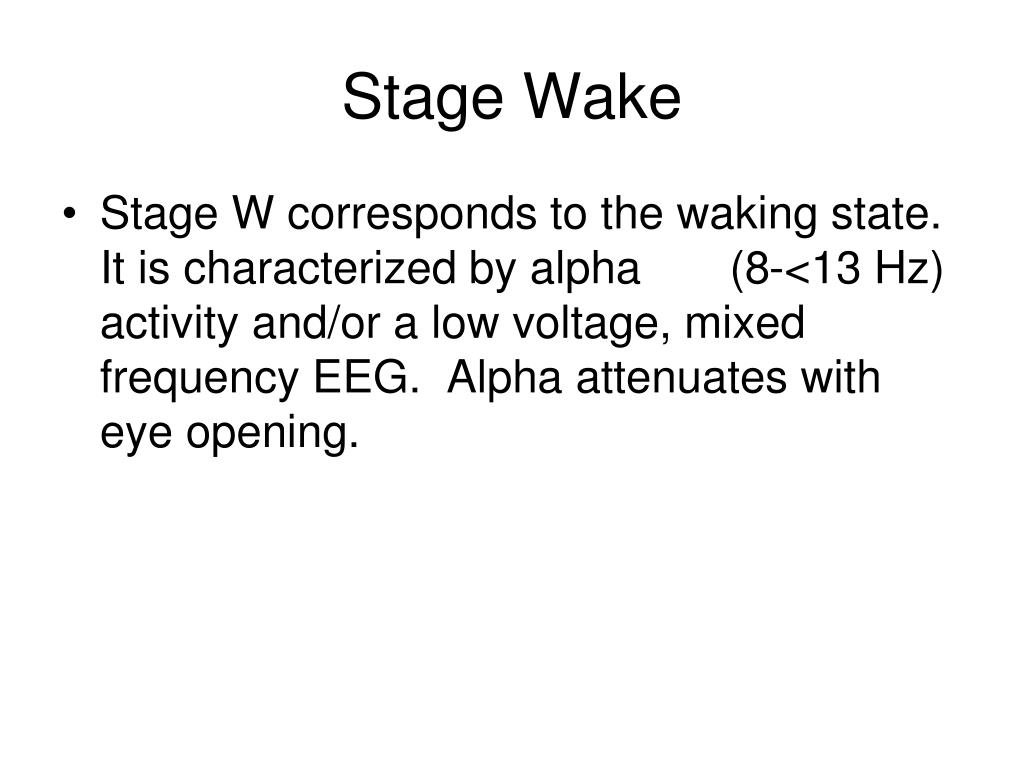 Stage Wake

• Stage W corresponds to the waking state. It is characterized by alpha (8-<13 Hz) activity and/or a low voltage, mixed frequency EEG. Alpha attenuates with eye opening.